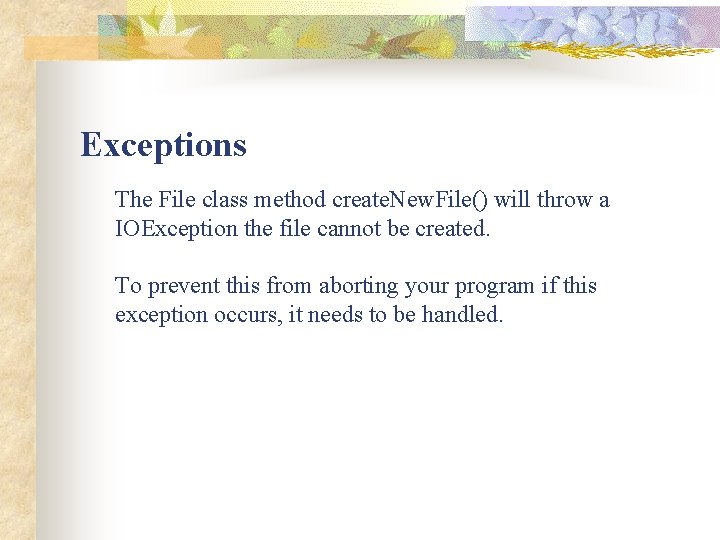 Exceptions

The File class method createNewFile() will throw a IOException the file cannot be created.

To prevent this from aborting your program if this exception occurs, it needs to be handled.